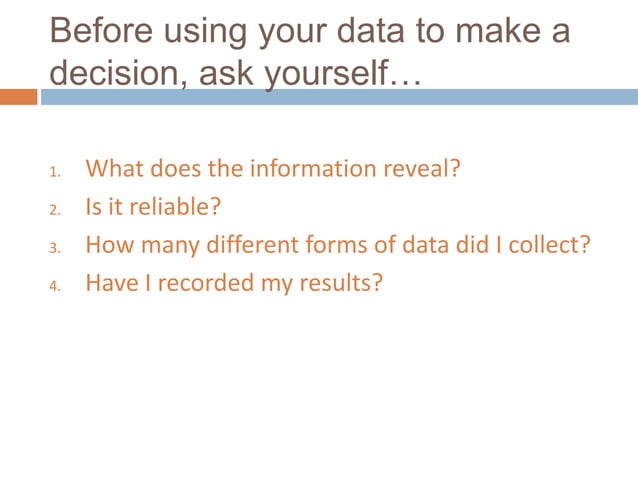 Before using your data to make a decision, ask yourself…

1. What does the information reveal?
2. Is it reliable?
3. How many different forms of data did I collect?
4. Have I recorded my results?